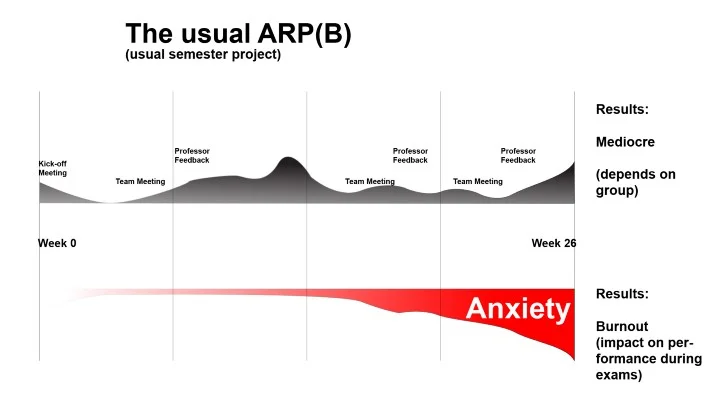 The usual ARP(B)
(usual semester project)

Kick-off Meeting

Team Meeting

Professor Feedback

Team Meeting

Professor Feedback

Team Meeting

Professor Feedback

Results:

Mediocre

(depends on group)

Week 0

Week 26

Anxiety

Results:

Burnout (impact on performance during exams)